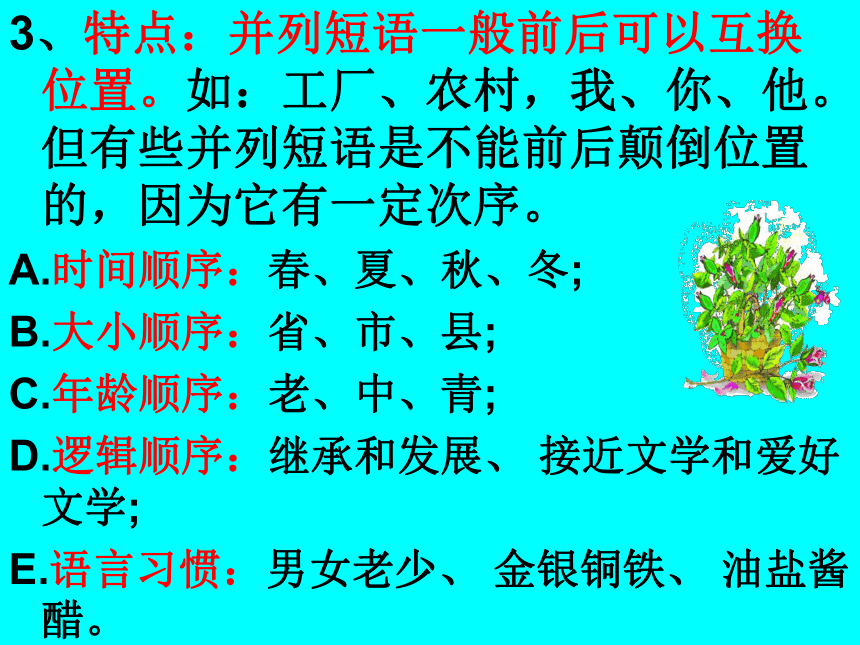 3、特点：并列短语一般前后可以互换位置。如：工厂、农村，我、你、他。但有些并列短语是不能前后颠倒位置的，因为它有一定次序。

A.时间顺序：春、夏、秋、冬;

B.大小顺序：省、市、县;

C.年龄顺序：老、中、青;

D.逻辑顺序：继承和发展、 接近文学和爱好文学;

E.语言习惯：男女老少、 金银铜铁、 油盐酱醋。